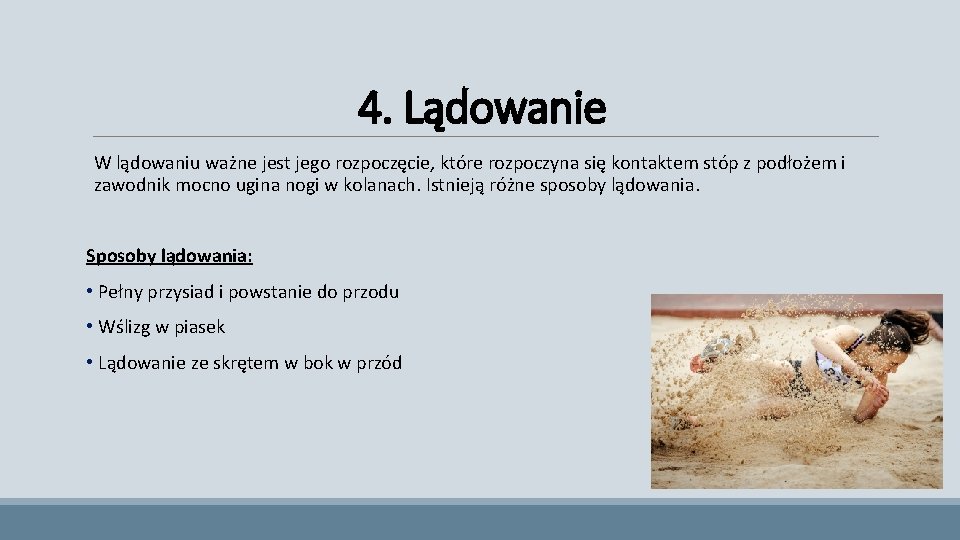 4. Lądowanie

W lądowaniu ważne jest jego rozpoczęcie, które rozpoczyna się kontaktem stóp z podłożem i zawodnik mocno ugina nogi w kolanach. Istnieją różne sposoby lądowania.

Sposoby lądowania:

• Pełny przysiad i powstanie do przodu

• Wślizg w piasek

• Lądowanie ze skrętem w bok w przód